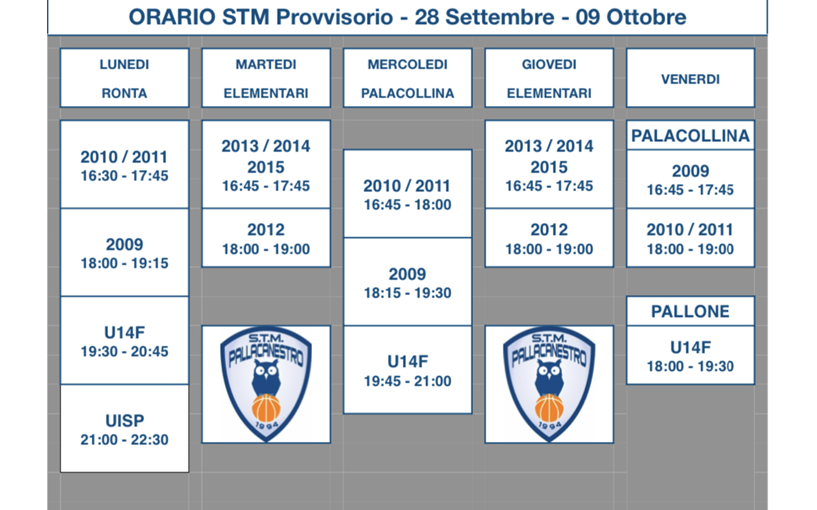 ORARIO STM Provvisorio - 28 Settembre - 09 Ottobre

LUNEDI
RONTA

2010 / 2011
16:30 - 17:45

2009
18:00 - 19:15

U14F
19:30 - 20:45

UISP
21:00 - 22:30

MARTEDI
ELEMENTARI

2013 / 2014
2015
16:45 - 17:45

2012
18:00 - 19:00

S.T.M.
PALLACANESTRO
1994

MERCOLEDI
PALACOLLINA

2010 / 2011
16:45 - 18:00

2009
18:15 - 19:30

U14F
19:45 - 21:00

GIOVEDI
ELEMENTARI

2013 / 2014
2015
16:45 - 17:45

2012
18:00 - 19:00

S.T.M.
PALLACANESTRO
1994

VENERDI

PALACOLLINA

2009
16:45 - 17:45

2010 / 2011
18:00 - 19:00

PALLONE

U14F
18:00 - 19:30